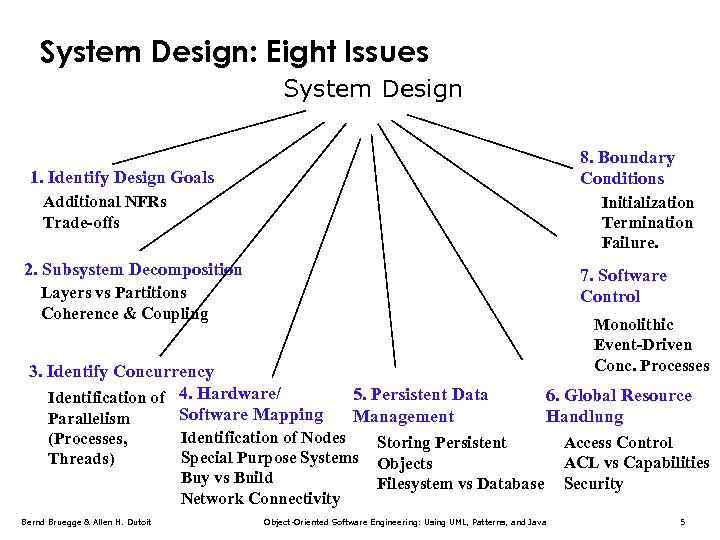 System Design: Eight Issues

System Design

1. Identify Design Goals
Additional NFRs
Trade-offs

2. Subsystem Decomposition
Layers vs Partitions
Coherence & Coupling

3. Identify Concurrency
Identification of Parallelism (Processes, Threads)

4. Hardware/ Software Mapping
Identification of Nodes
Special Purpose Systems
Buy vs Build
Network Connectivity

5. Persistent Data Management
Storing Persistent Objects
Filesystem vs Database

6. Global Resource Handlung
Access Control
ACL vs Capabilities
Security

7. Software Control
Monolithic
Event-Driven
Conc. Processes

8. Boundary Conditions
Initialization
Termination
Failure.

Bernd Bruegge & Allen H. Dutoit Object-Oriented Software Engineering: Using UML, Patterns, and Java 5